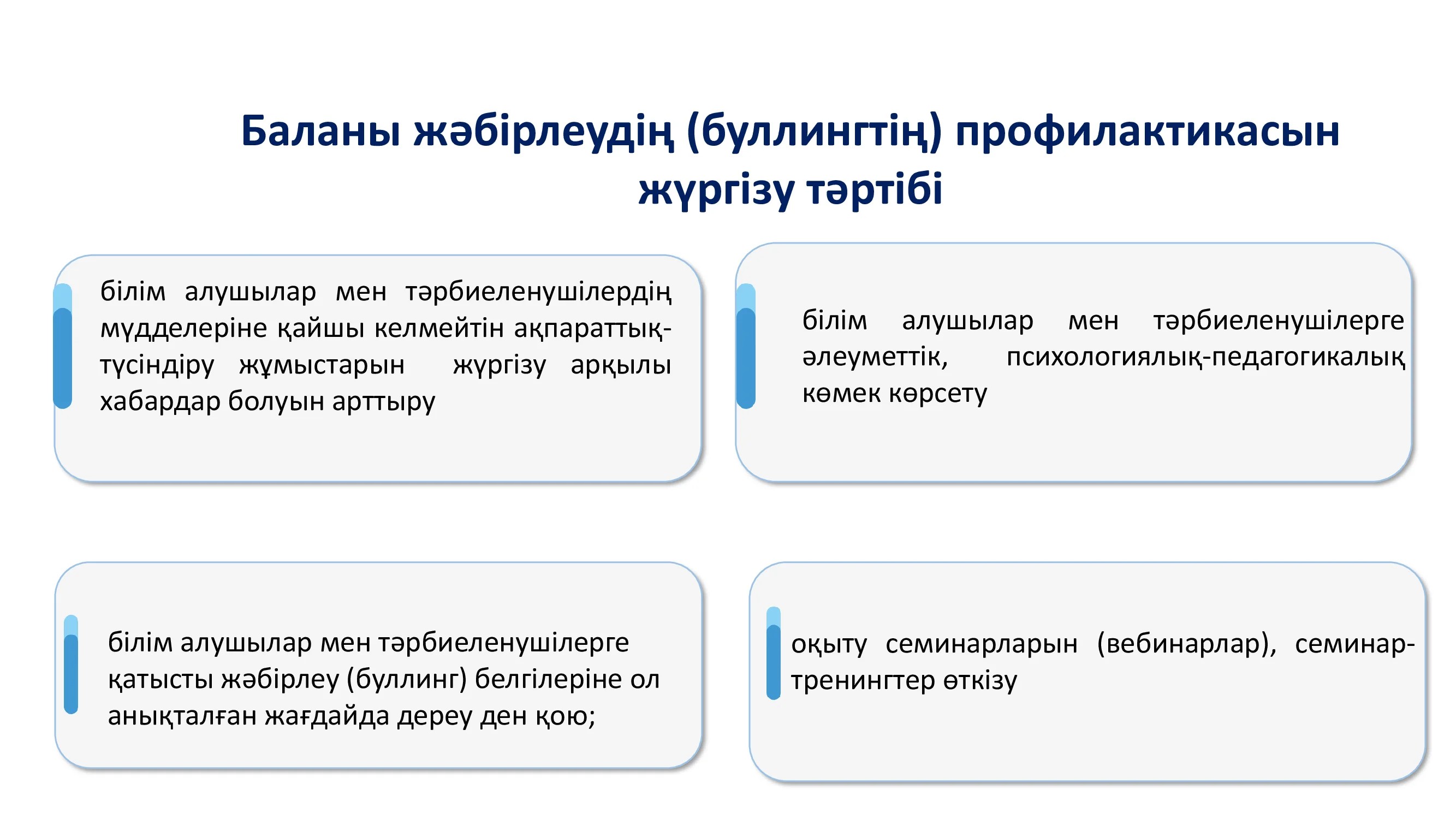 Баланы жәбірлеудің (буллингтің) профилактикасын жүргізу тәртібі

білім алушылар мен тәрбиеленушілердің мүдделеріне қайшы келмейтін ақпараттық-түсіндіру жұмыстарын жүргізу арқылы хабардар болуын арттыру

білім алушылар мен тәрбиеленушілерге әлеуметтік, психологиялық-педагогикалық көмек көрсету

білім алушылар мен тәрбиеленушілерге қатысты жәбірлеу (буллинг) белгілеріне ол анықталған жағдайда дереу ден қою;

оқыту семинарларын (вебинарлар), семинар-тренингтер өткізу